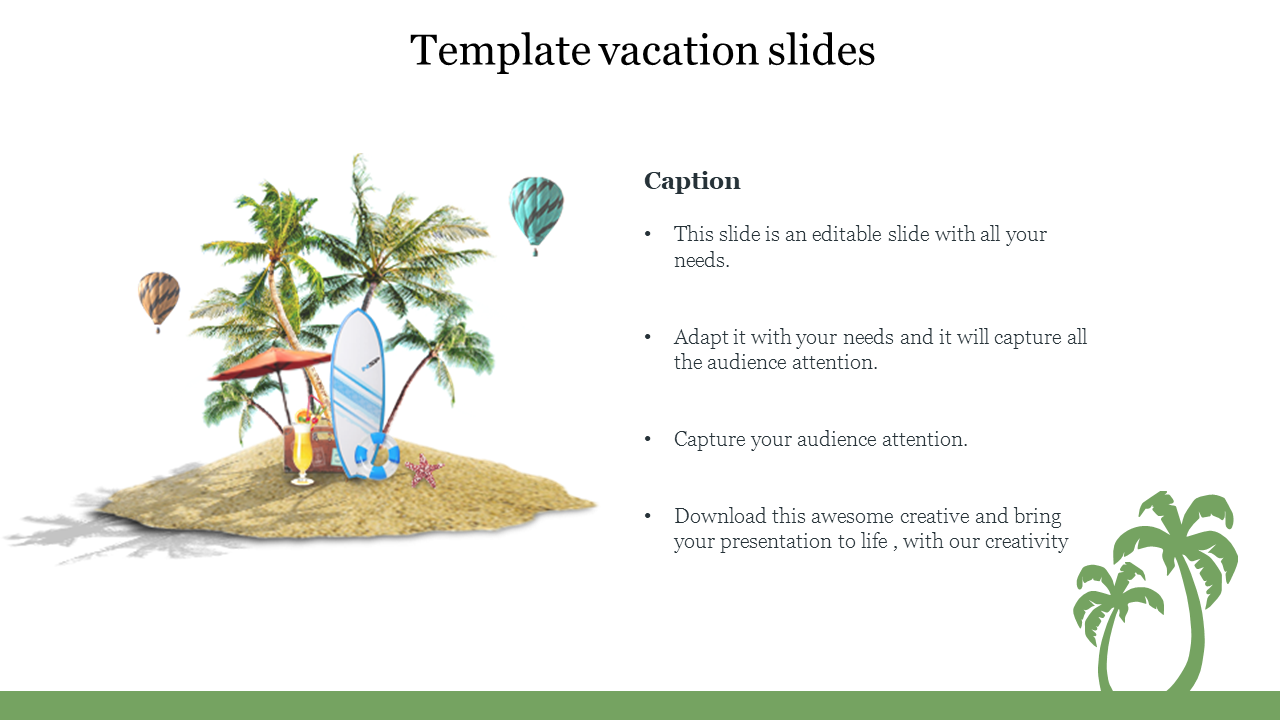 Template vacation slides

Caption

• This slide is an editable slide with all your needs.

• Adapt it with your needs and it will capture all the audience attention.

• Capture your audience attention.

• Download this awesome creative and bring your presentation to life , with our creativity